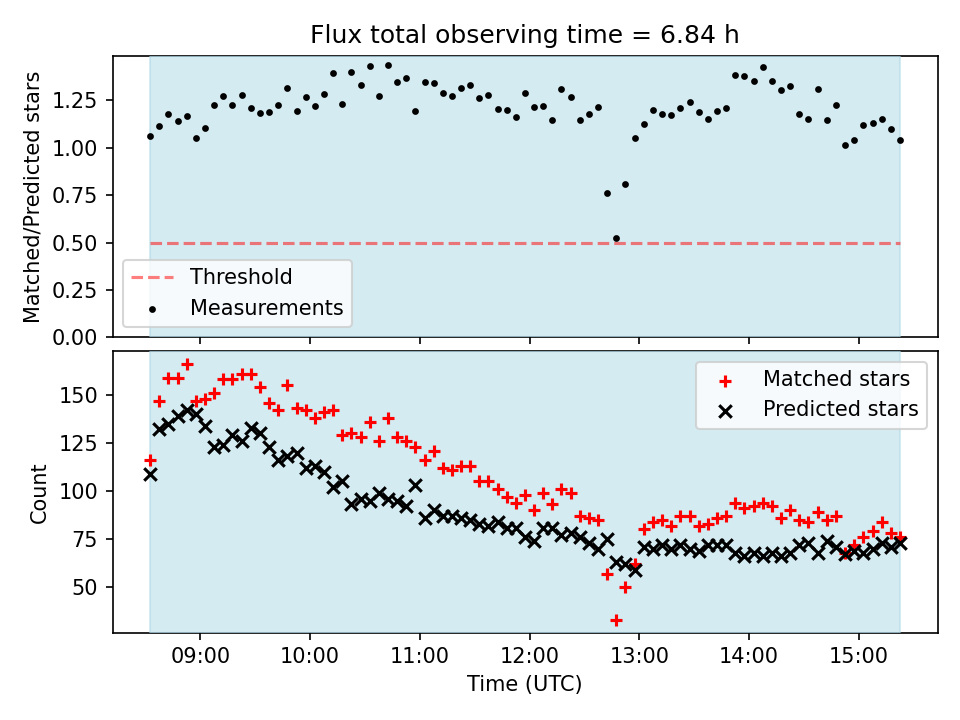 Flux total observing time = 6.84 h

Matched/Predicted stars

1.25
1.00
0.75
0.50
0.25
0.00

Threshold
Measurements

Count

150
125
100
75
50

Matched stars
Predicted stars

09:00
10:00
11:00
12:00
13:00
14:00
15:00

Time (UTC)